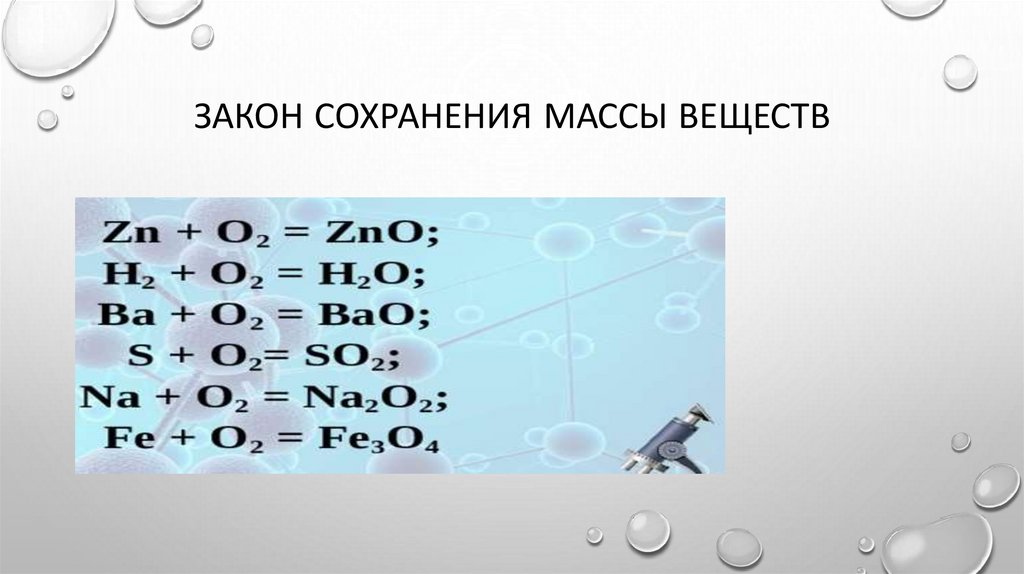 ЗАКОН СОХРАНЕНИЯ МАССЫ ВЕЩЕСТВ

$Zn + O_2 = ZnO;$
$H_2 + O_2 = H_2O;$
$Ba + O_2 = BaO;$
$S + O_2 = SO_2;$
$Na + O_2 = Na_2O_2;$
$Fe + O_2 = Fe_3O_4$